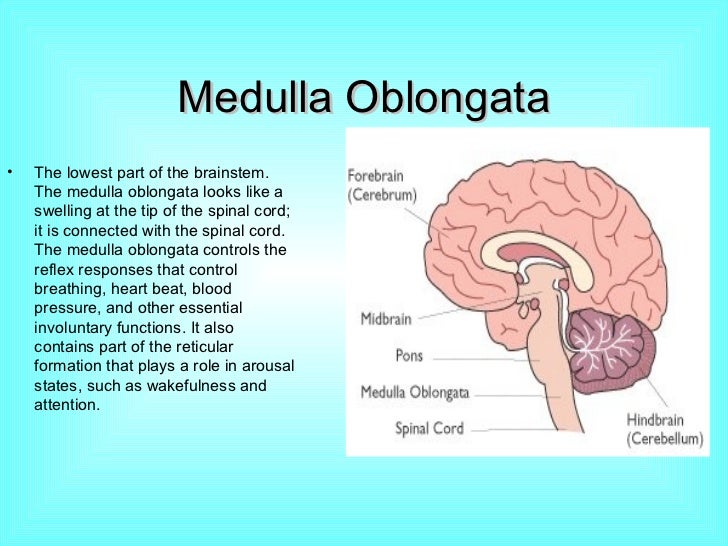 Medulla Oblongata

• The lowest part of the brainstem. The medulla oblongata looks like a swelling at the tip of the spinal cord; it is connected with the spinal cord. The medulla oblongata controls the reflex responses that control breathing, heart beat, blood pressure, and other essential involuntary functions. It also contains part of the reticular formation that plays a role in arousal states, such as wakefulness and attention.

Forebrain (Cerebrum)

Midbrain

Pons

Medulla Oblongata

Spinal Cord

Hindbrain (Cerebellum)